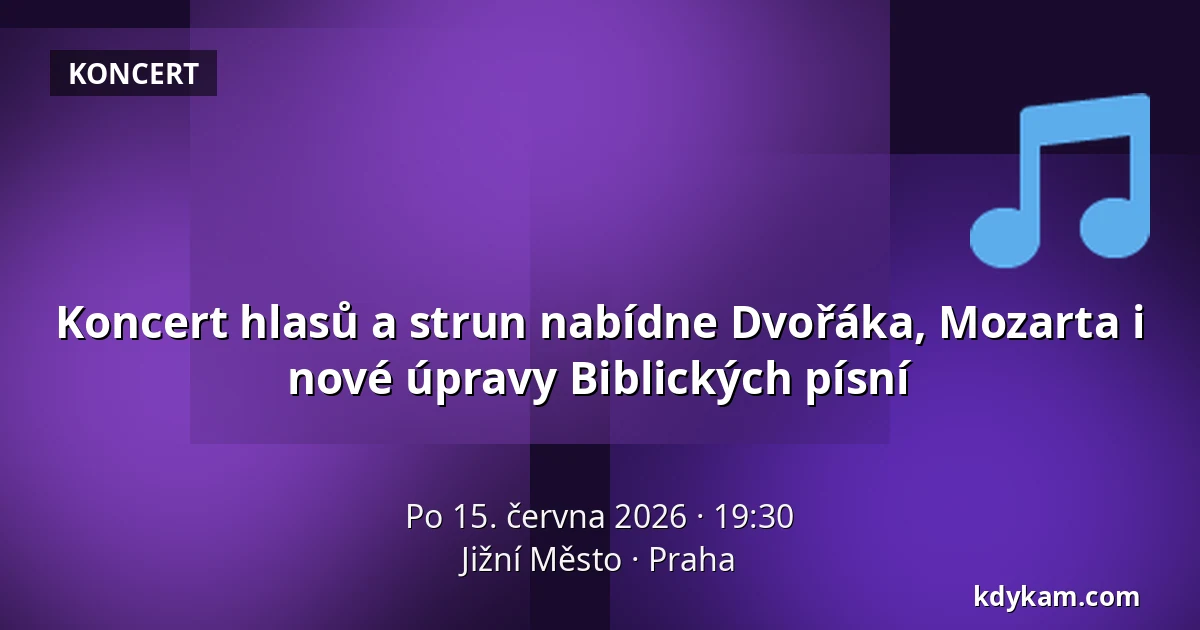 KONCERT

Koncert hlasů a strun nabídne Dvořáka, Mozarta i nové úpravy Biblických písní

Po 15. června 2026 · 19:30
Jižní Město · Praha

kdykam.com